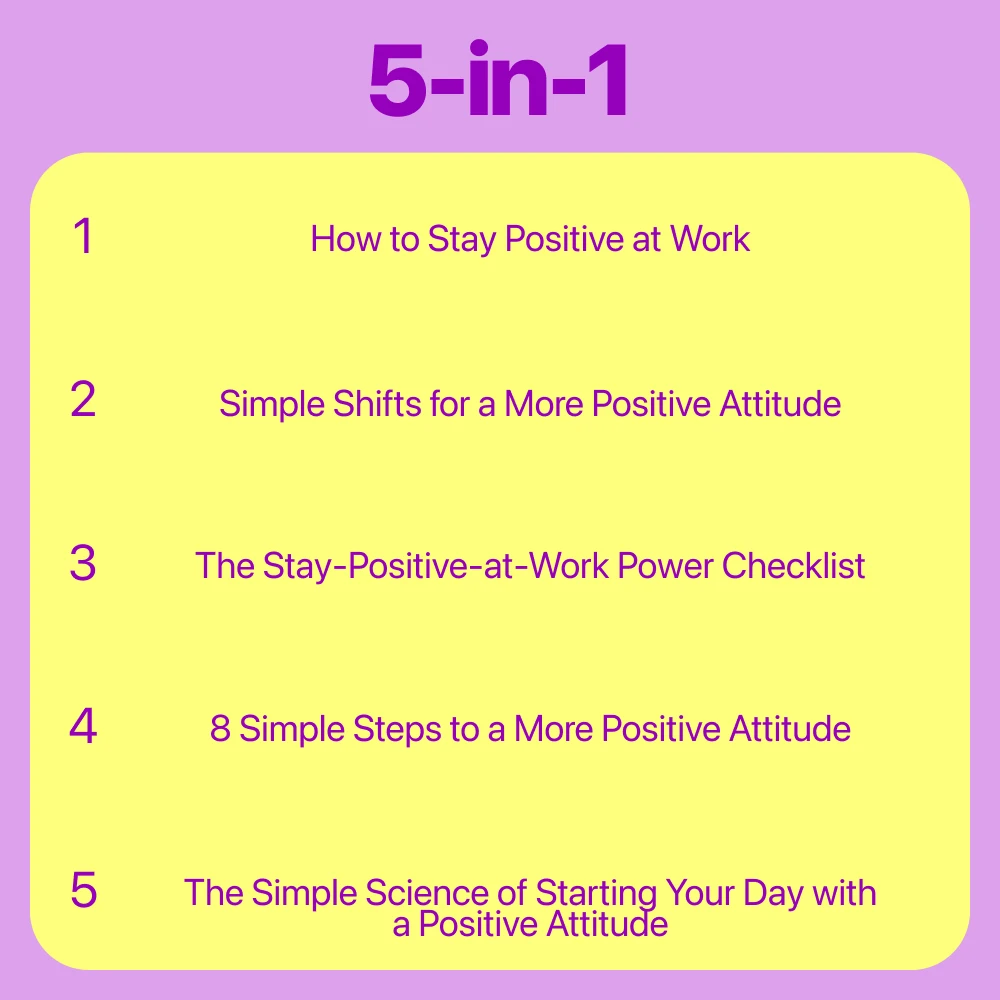 5-in-1

1 How to Stay Positive at Work

2 Simple Shifts for a More Positive Attitude

3 The Stay-Positive-at-Work Power Checklist

4 8 Simple Steps to a More Positive Attitude

5 The Simple Science of Starting Your Day with a Positive Attitude